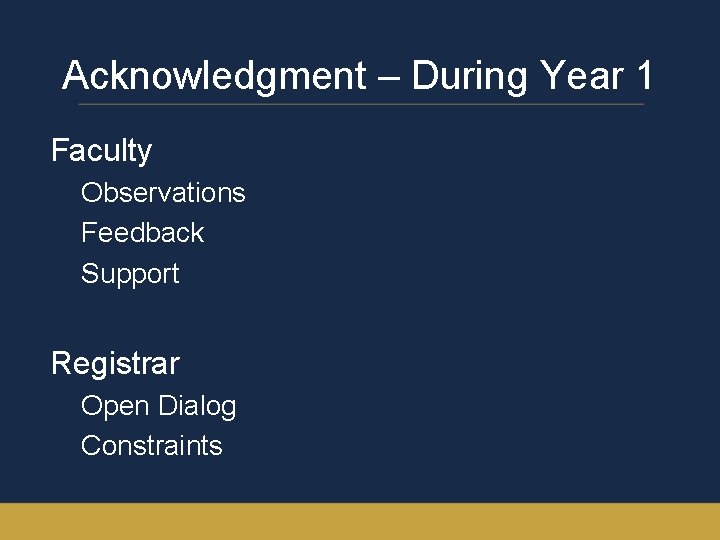 Acknowledgment – During Year 1

Faculty

Observations

Feedback

Support

Registrar

Open Dialog

Constraints